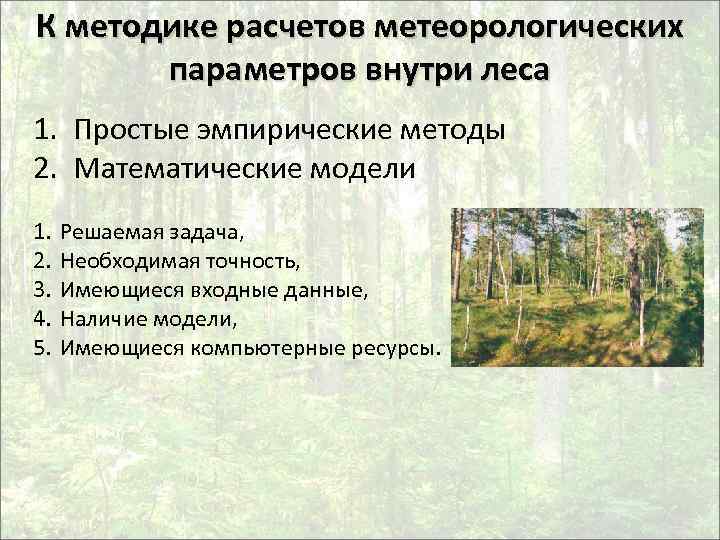 К методике расчетов метеорологических параметров внутри леса

1. Простые эмпирические методы
2. Математические модели

1. Решаемая задача,
2. Необходимая точность,
3. Имеющиеся входные данные,
4. Наличие модели,
5. Имеющиеся компьютерные ресурсы.